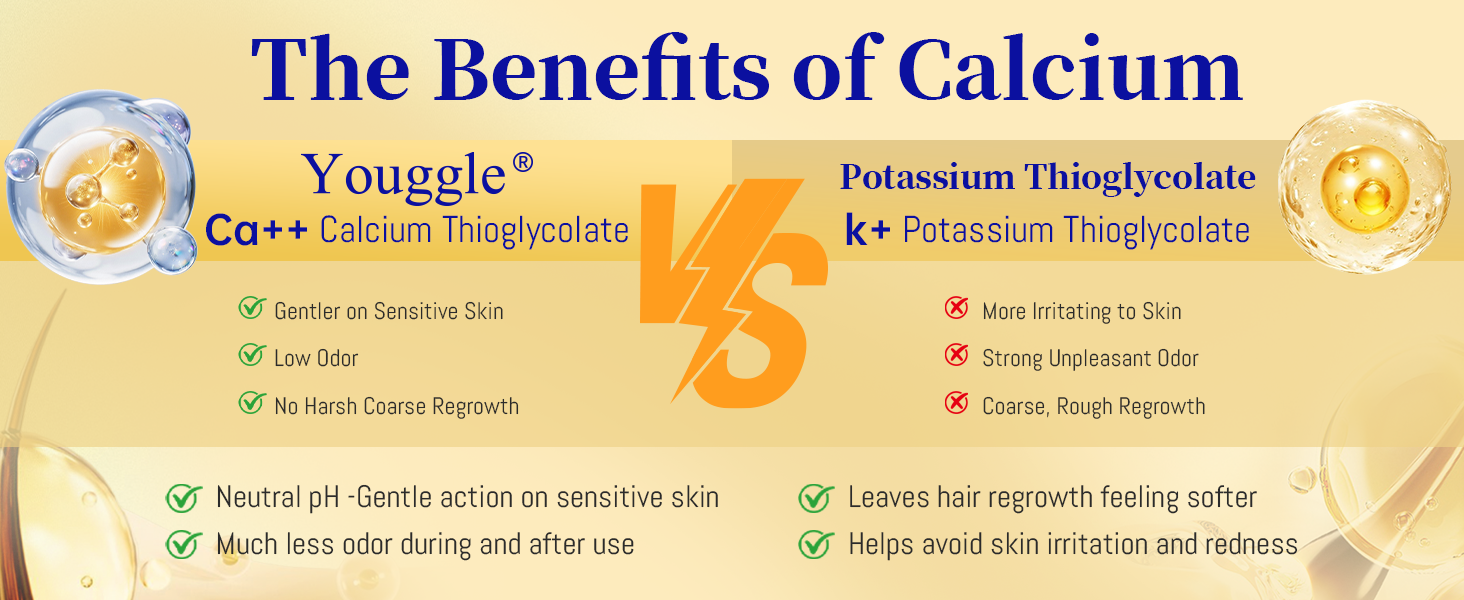 The Benefits of Calcium

Youggle®
Ca++ Calcium Thioglycolate

Gentler on Sensitive Skin
Low Odor
No Harsh Coarse Regrowth

VS

Potassium Thioglycolate
k+ Potassium Thioglycolate

More Irritating to Skin
Strong Unpleasant Odor
Coarse, Rough Regrowth

Neutral pH -Gentle action on sensitive skin
Much less odor during and after use

Leaves hair regrowth feeling softer
Helps avoid skin irritation and redness